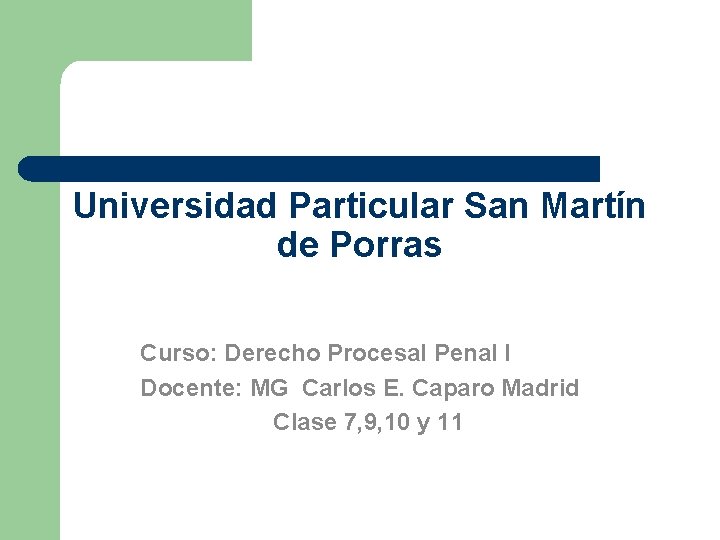 Universidad Particular San Martín de Porras

Curso: Derecho Procesal Penal I
Docente: MG Carlos E. Caparo Madrid
Clase 7,9,10 y 11